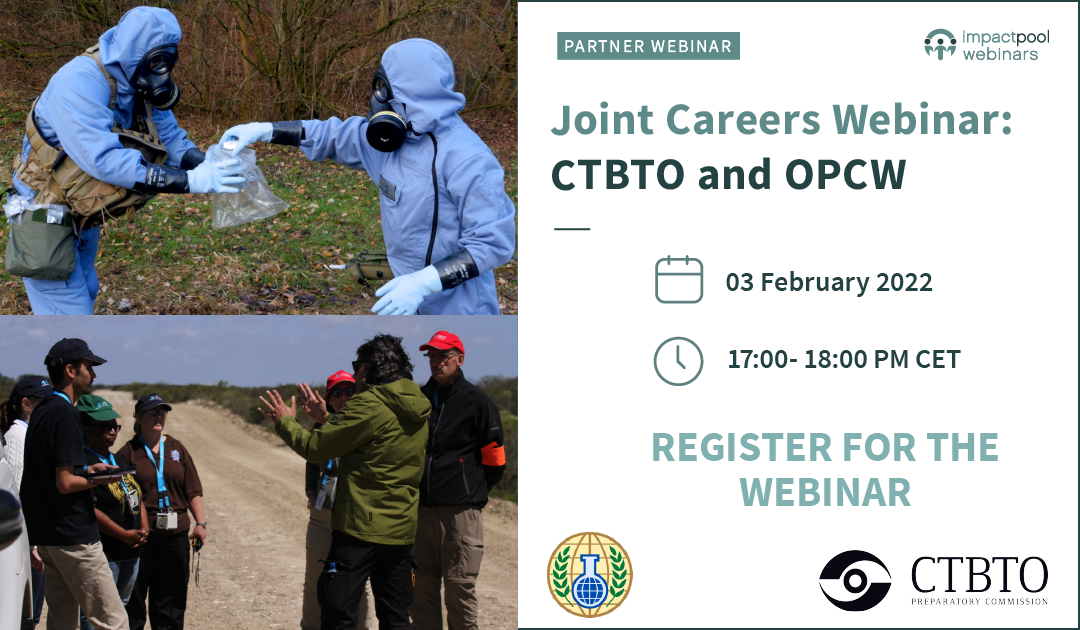 PARTNER WEBINAR

impactpool webinars

Joint Careers Webinar: CTBTO and OPCW

03 February 2022

17:00- 18:00 PM CET

REGISTER FOR THE WEBINAR

CTBTO
PREPARATORY COMMISSION